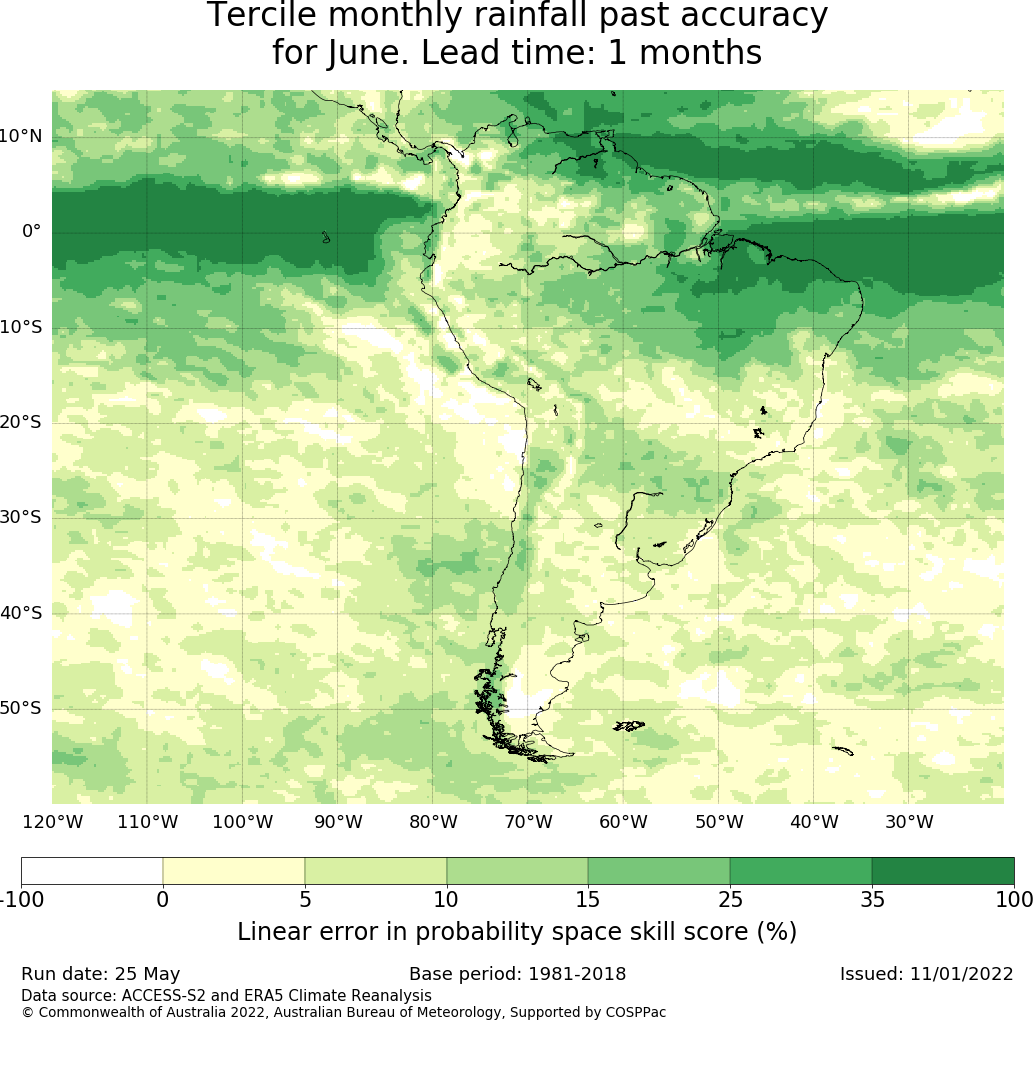 Tercile monthly rainfall past accuracy for June. Lead time: 1 months

10°N
0°
10°S
20°S
30°S
40°S
50°S

120°W 110°W 100°W 90°W 80°W 70°W 60°W 50°W 40°W 30°W

-100 0 5 10 15 25 35 100

Linear error in probability space skill score (%)

Run date: 25 May
Base period: 1981-2018
Issued: 11/01/2022
Data source: ACCESS-S2 and ERA5 Climate Reanalysis
© Commonwealth of Australia 2022, Australian Bureau of Meteorology, Supported by COSPPac